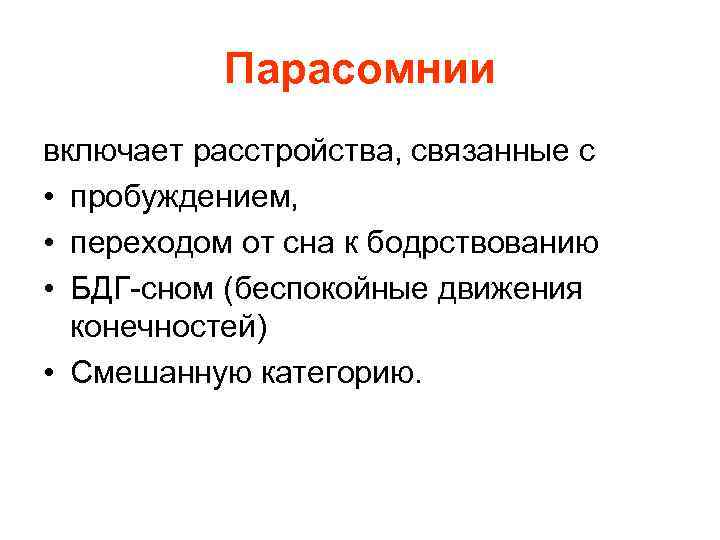 Парасомнии

включает расстройства, связанные с

• пробуждением,
• переходом от сна к бодрствованию
• БДГ-сном (беспокойные движения конечностей)
• Смешанную категорию.